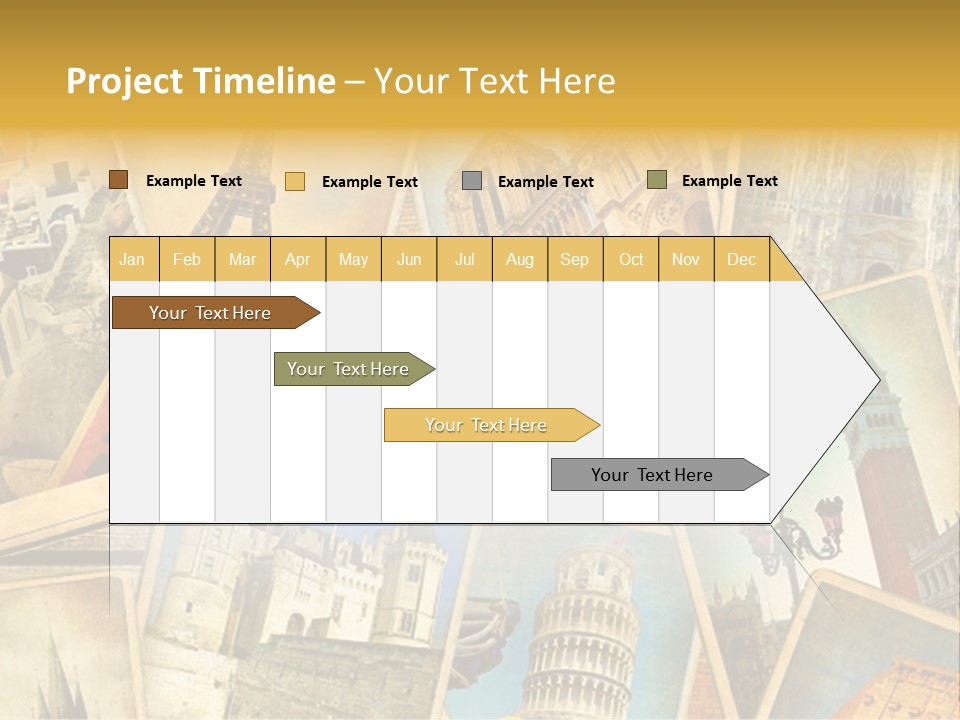 Project Timeline – Your Text Here

Example Text Example Text Example Text Example Text

| Jan | Feb | Mar | Apr | May | Jun | Jul | Aug | Sep | Oct | Nov | Dec |
|---|---|---|---|---|---|---|---|---|---|---|---|

Your Text Here

Your Text Here

Your Text Here

Your Text Here